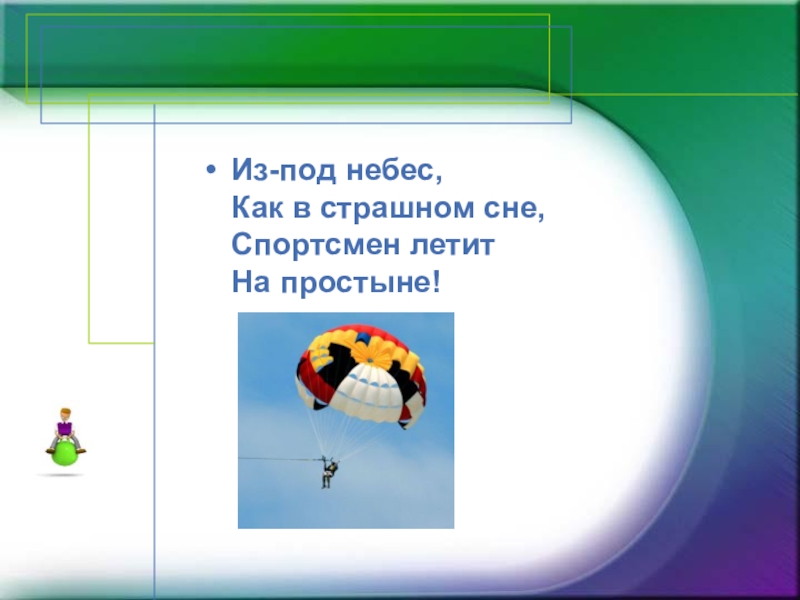 • Из-под небес,
Как в страшном сне,
Спортсмен летит
На простыне!